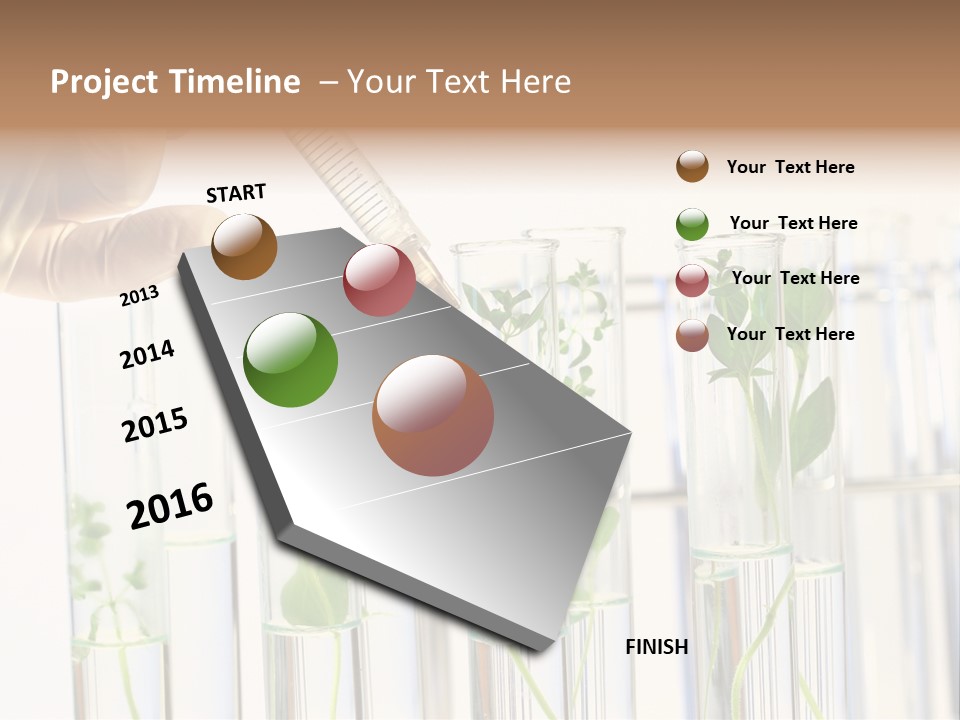 Project Timeline – Your Text Here

START

2013

2014

2015

2016

FINISH

Your Text Here

Your Text Here

Your Text Here

Your Text Here